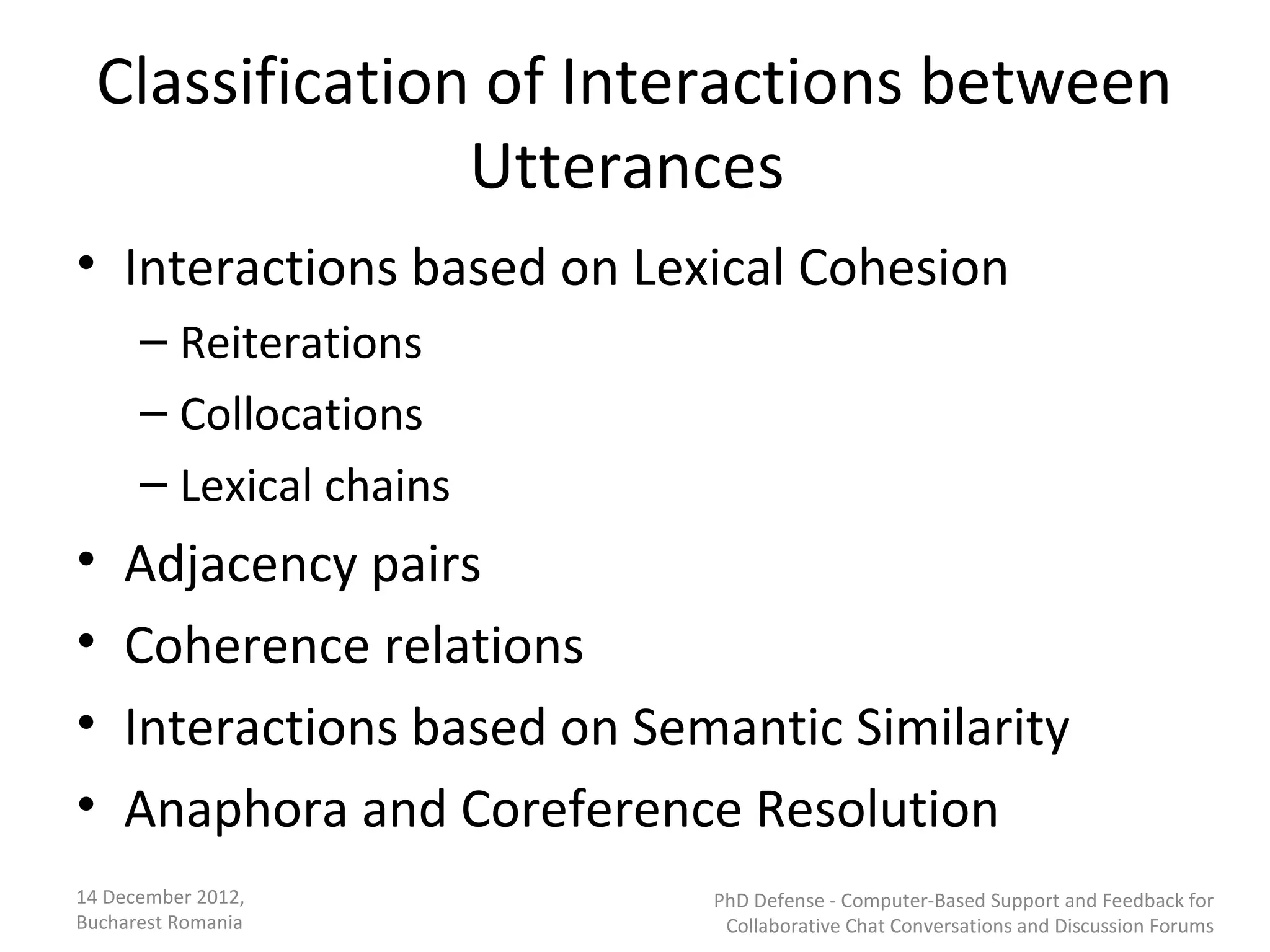 Classification of Interactions between Utterances

• Interactions based on Lexical Cohesion
  – Reiterations
  – Collocations
  – Lexical chains
• Adjacency pairs
• Coherence relations
• Interactions based on Semantic Similarity
• Anaphora and Coreference Resolution

14 December 2012, Bucharest Romania

PhD Defense - Computer-Based Support and Feedback for Collaborative Chat Conversations and Discussion Forums